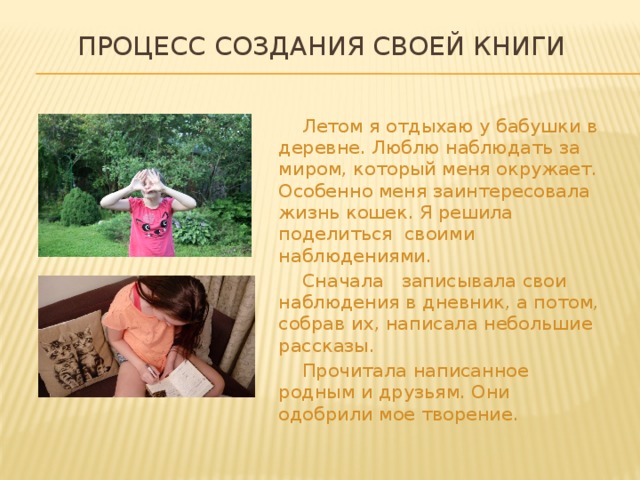 ПРОЦЕСС СОЗДАНИЯ СВОЕЙ КНИГИ

Летом я отдыхаю у бабушки в деревне. Люблю наблюдать за миром, который меня окружает. Особенно меня заинтересовала жизнь кошек. Я решила поделиться своими наблюдениями.

Сначала записывала свои наблюдения в дневник, а потом, собрав их, написала небольшие рассказы.

Прочитала написанное родным и друзьям. Они одобрили мое творение.